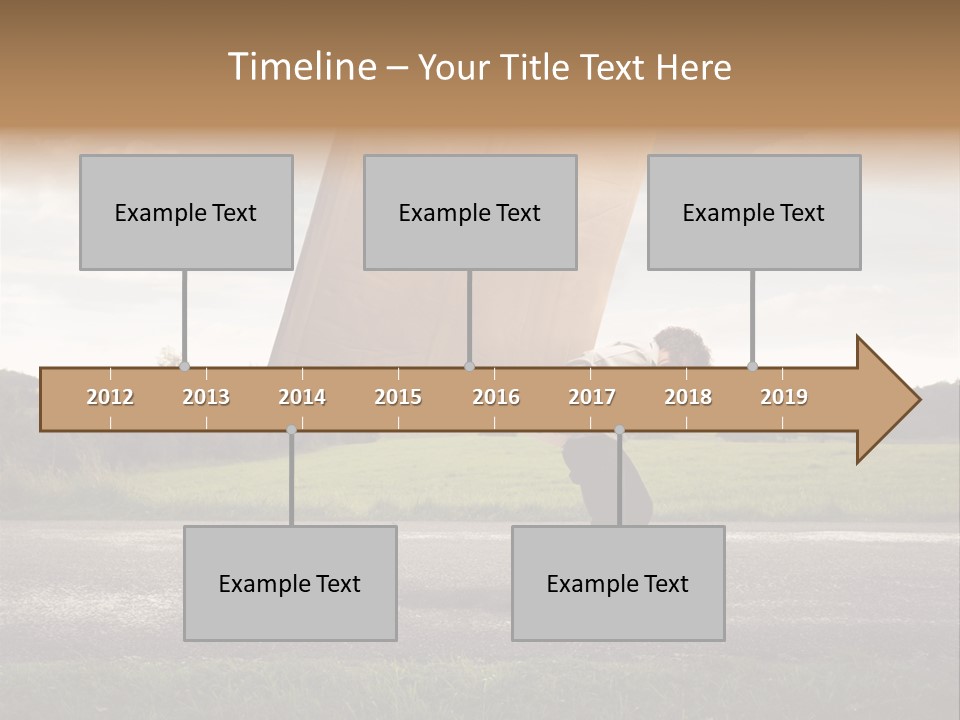 Timeline – Your Title Text Here

Example Text

Example Text

Example Text

2012 2013 2014 2015 2016 2017 2018 2019

Example Text

Example Text